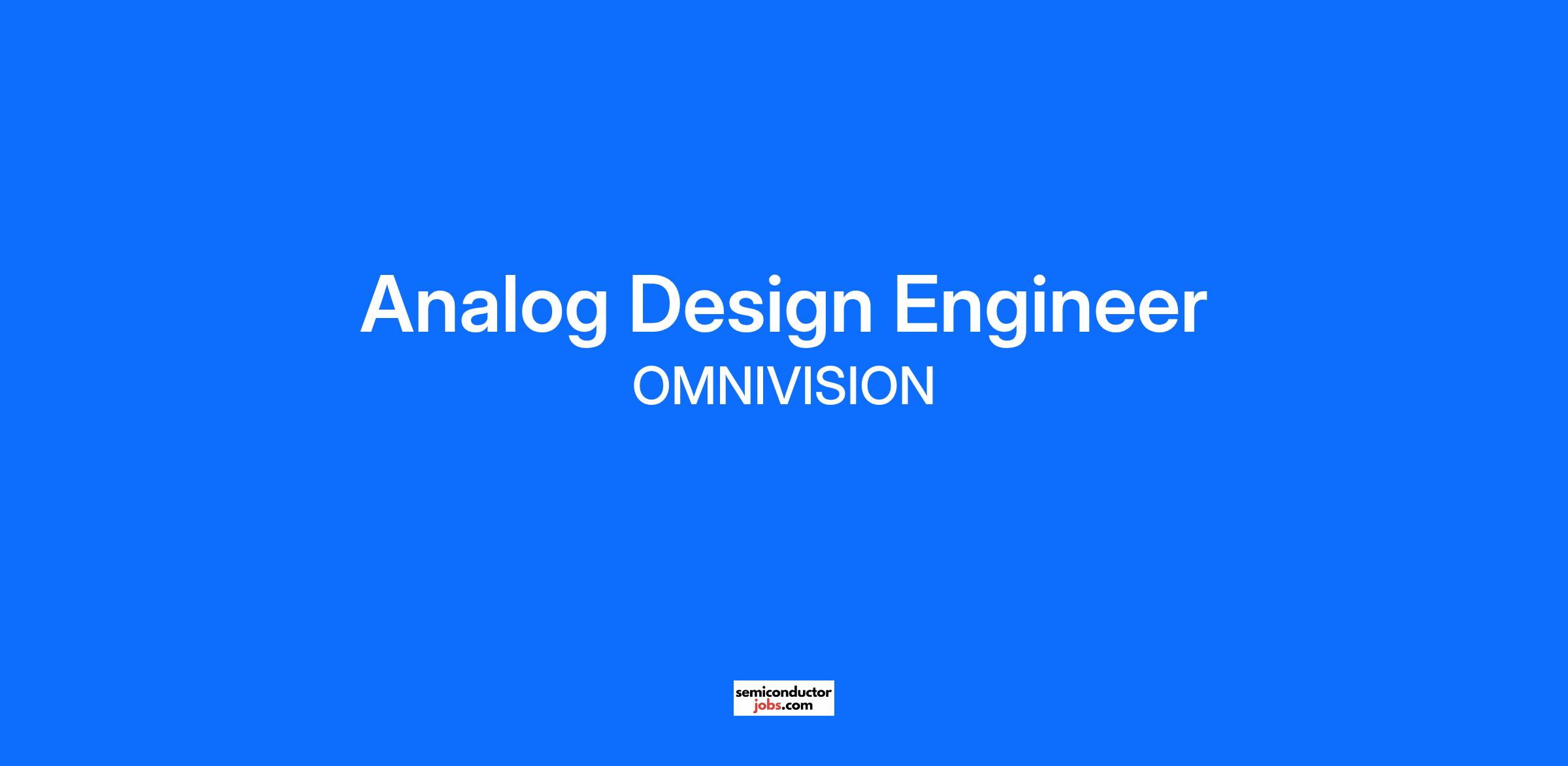 Analog Design Engineer
OMNIVISION

semiconductor
jobs.com